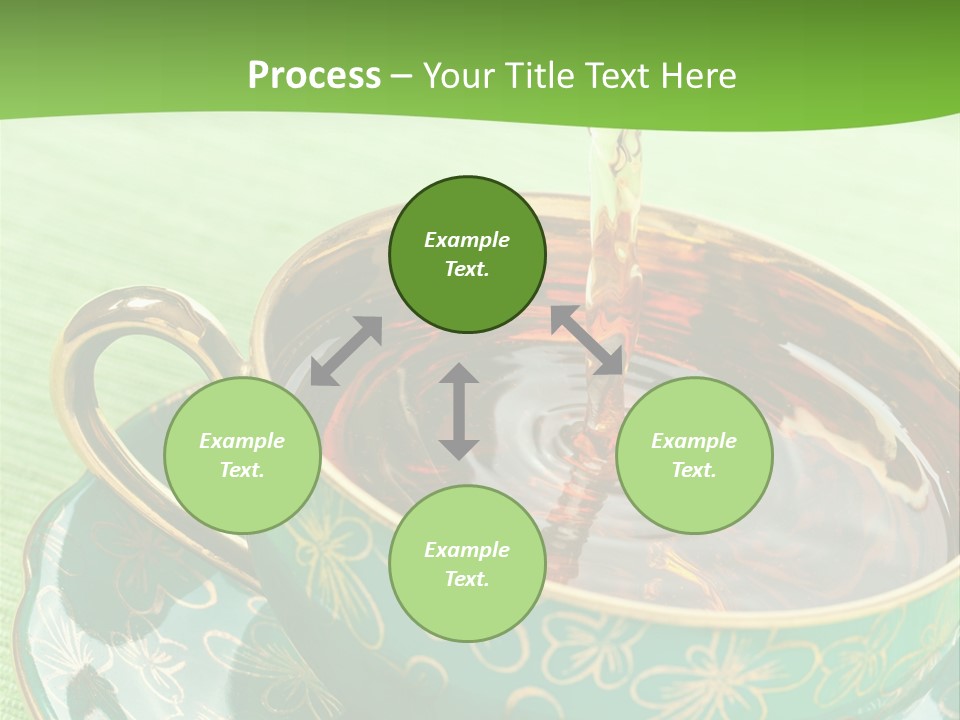 Process – Your Title Text Here

Example Text.

Example Text.

Example Text.

Example Text.